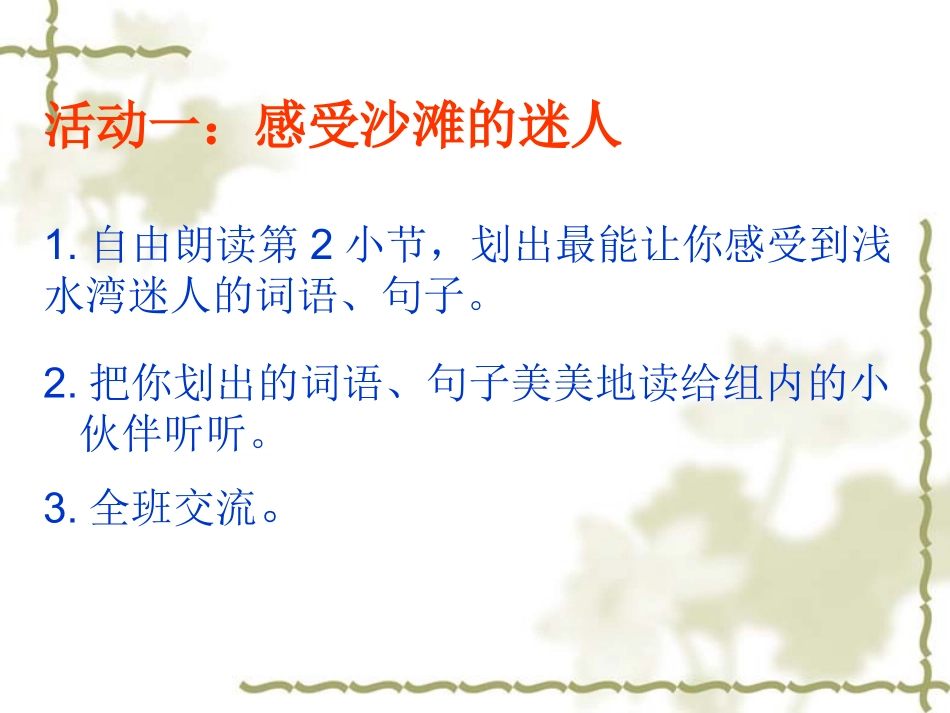 活动一：感受沙滩的迷人

1. 自由朗读第 2 小节，划出最能让你感受到浅水湾迷人的词语、句子。

2. 把你划出的词语、句子美美地读给组内的小伙伴听听。

3. 全班交流。